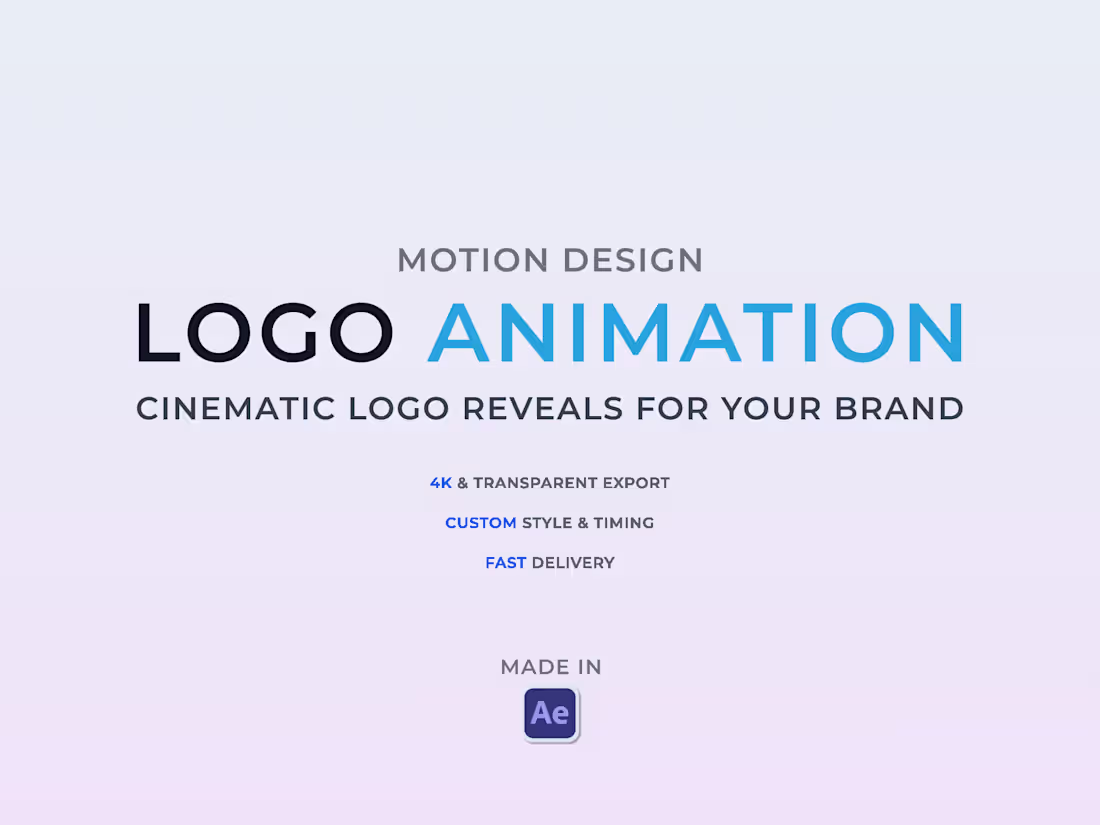 MOTION DESIGN

LOGO ANIMATION

CINEMATIC LOGO REVEALS FOR YOUR BRAND

4K & TRANSPARENT EXPORT

CUSTOM STYLE & TIMING

FAST DELIVERY

MADE IN

Ae